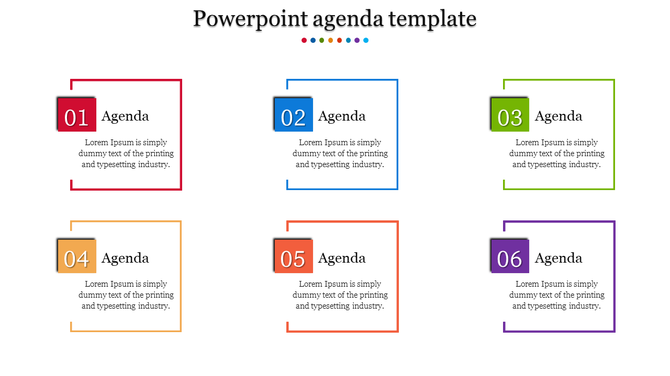 Powerpoint agenda template

01 Agenda

Lorem Ipsum is simply dummy text of the printing and typesetting industry.

02 Agenda

Lorem Ipsum is simply dummy text of the printing and typesetting industry.

03 Agenda

Lorem Ipsum is simply dummy text of the printing and typesetting industry.

04 Agenda

Lorem Ipsum is simply dummy text of the printing and typesetting industry.

05 Agenda

Lorem Ipsum is simply dummy text of the printing and typesetting industry.

06 Agenda

Lorem Ipsum is simply dummy text of the printing and typesetting industry.